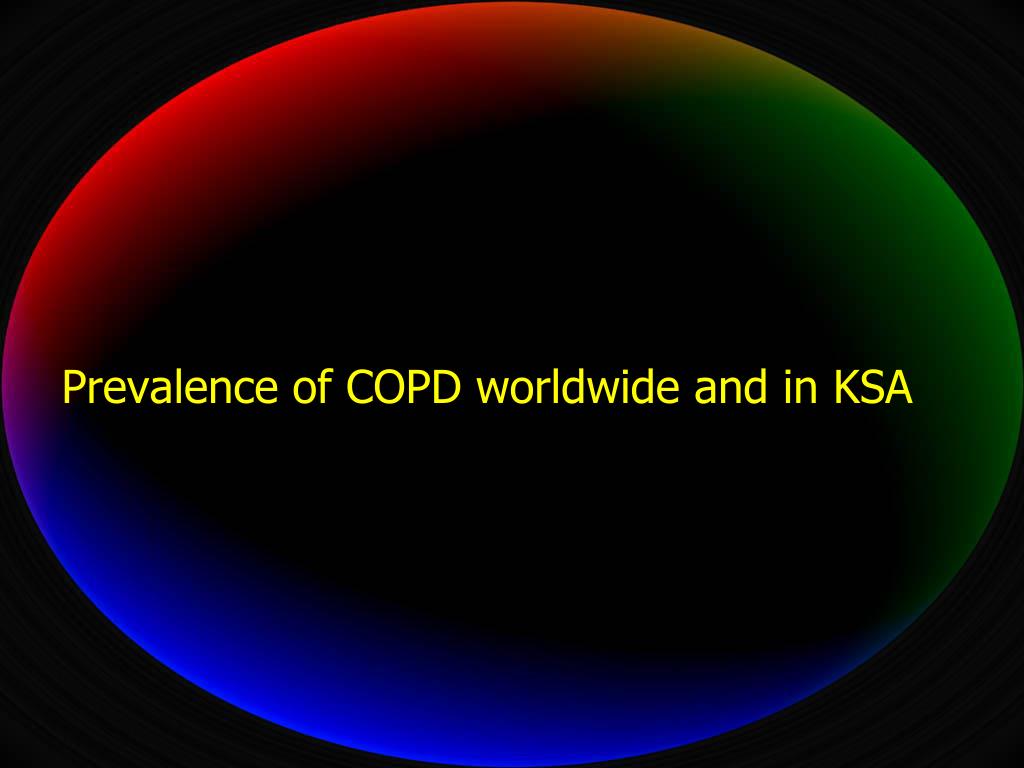 Prevalence of COPD worldwide and in KSA